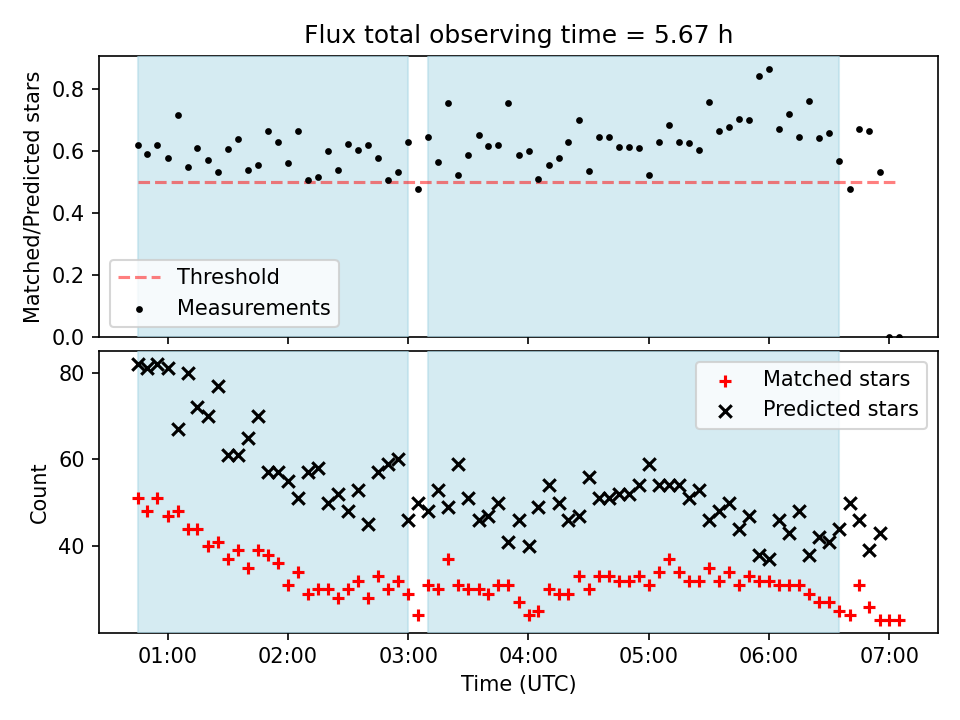 Flux total observing time = 5.67 h

Matched/Predicted stars

0.8
0.6
0.4
0.2
0.0

Threshold
Measurements

Count

80
60
40

Matched stars
Predicted stars

01:00
02:00
03:00
04:00
05:00
06:00
07:00

Time (UTC)